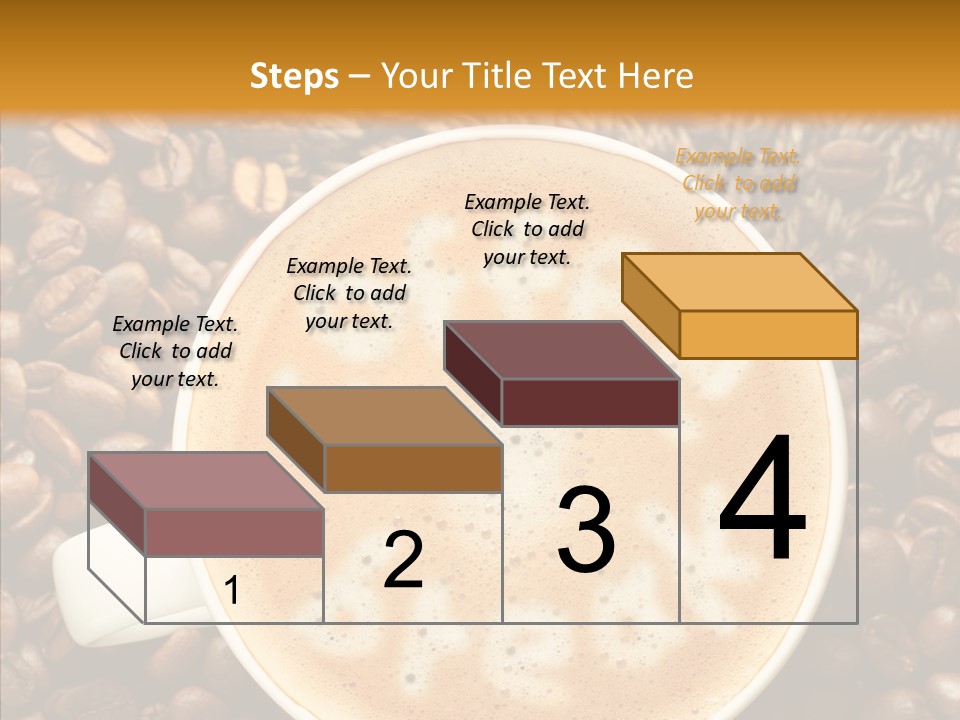 Steps – Your Title Text Here

Example Text. Click to add your text.

Example Text. Click to add your text.

Example Text. Click to add your text.

Example Text. Click to add your text.

1

2

3

4